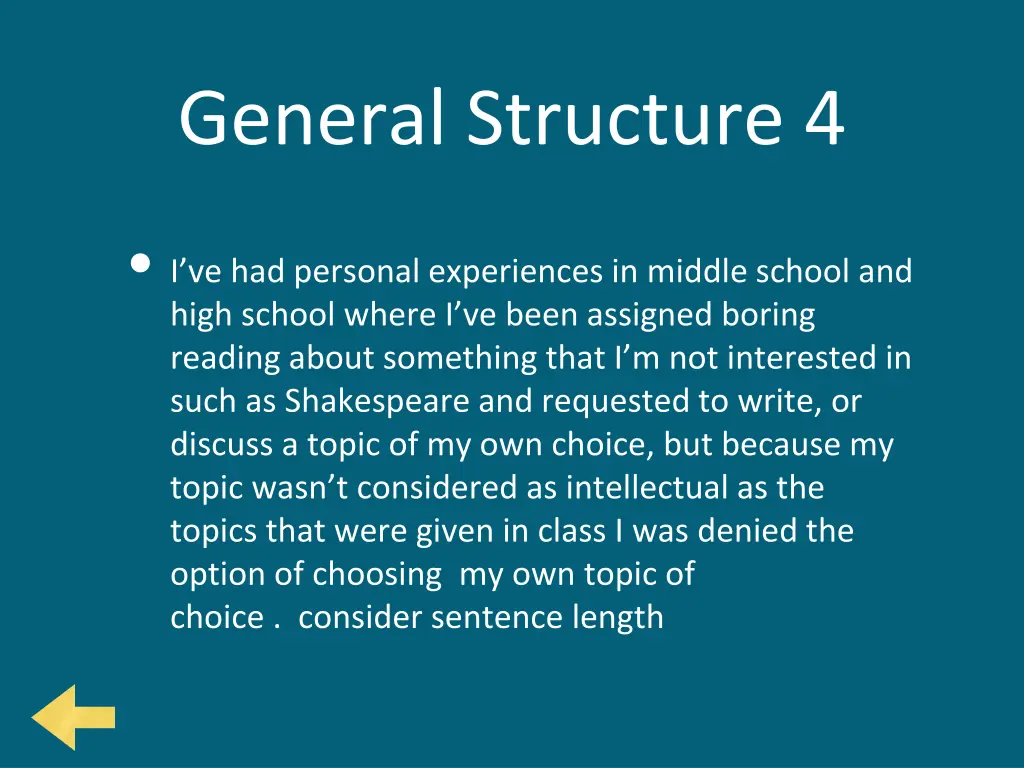 General Structure 4

• I’ve had personal experiences in middle school and high school where I’ve been assigned boring reading about something that I’m not interested in such as Shakespeare and requested to write, or discuss a topic of my own choice, but because my topic wasn’t considered as intellectual as the topics that were given in class I was denied the option of choosing my own topic of choice . consider sentence length